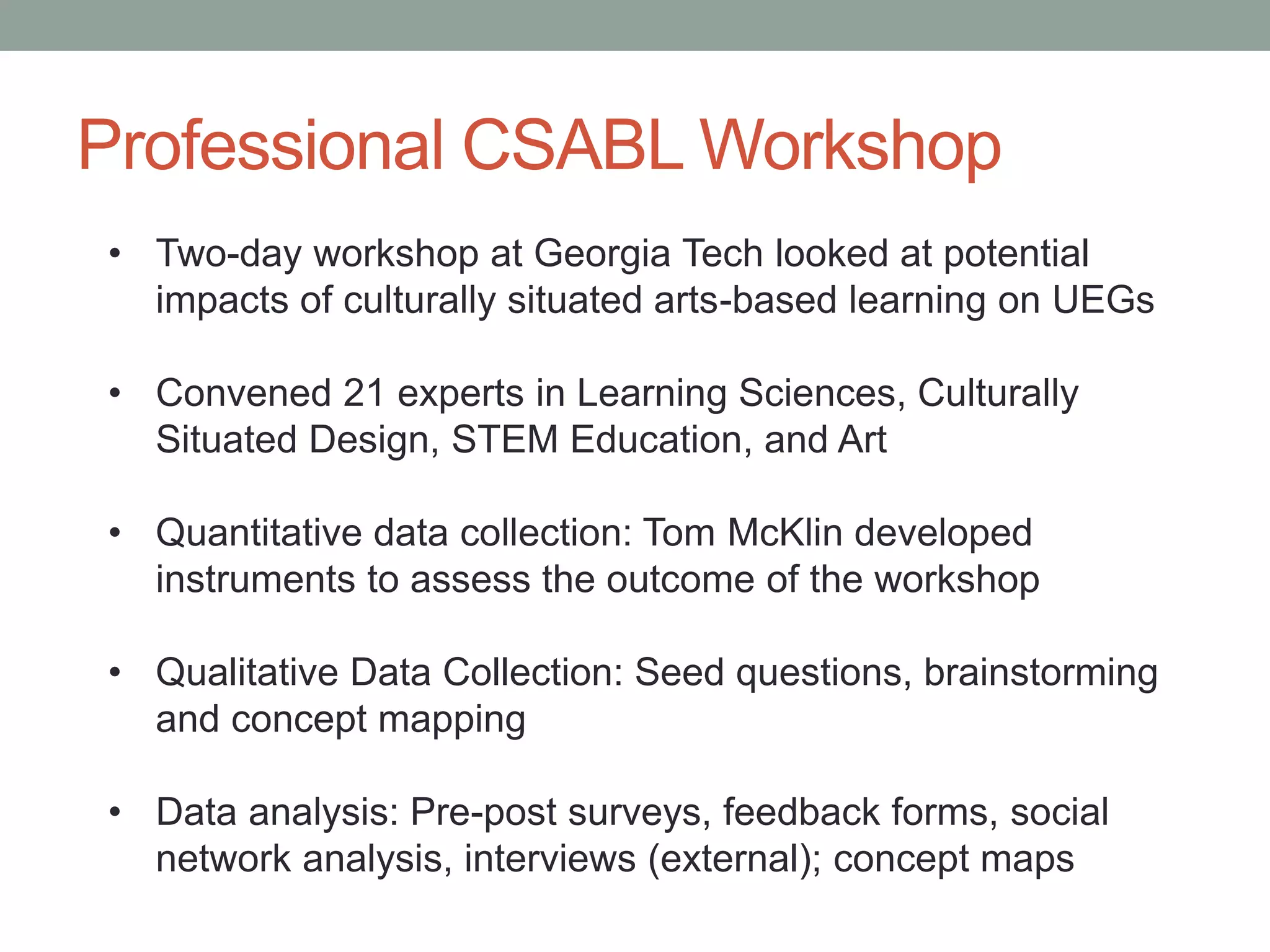 Professional CSABL Workshop

• Two-day workshop at Georgia Tech looked at potential impacts of culturally situated arts-based learning on UEGs

• Convened 21 experts in Learning Sciences, Culturally Situated Design, STEM Education, and Art

• Quantitative data collection: Tom McKlin developed instruments to assess the outcome of the workshop

• Qualitative Data Collection: Seed questions, brainstorming and concept mapping

• Data analysis: Pre-post surveys, feedback forms, social network analysis, interviews (external); concept maps